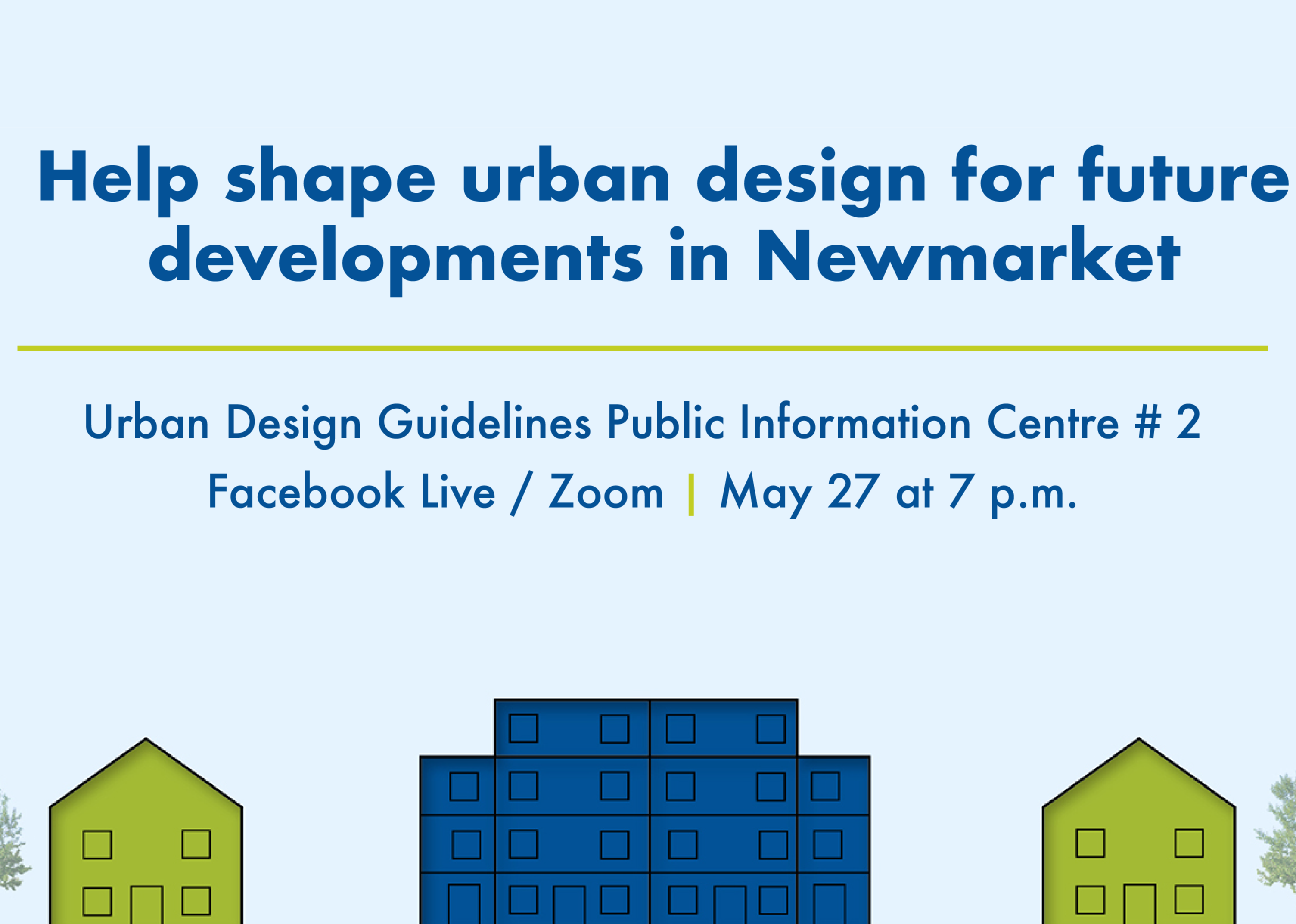 Help shape urban design for future developments in Newmarket

Urban Design Guidelines Public Information Centre # 2

Facebook Live / Zoom | May 27 at 7 p.m.